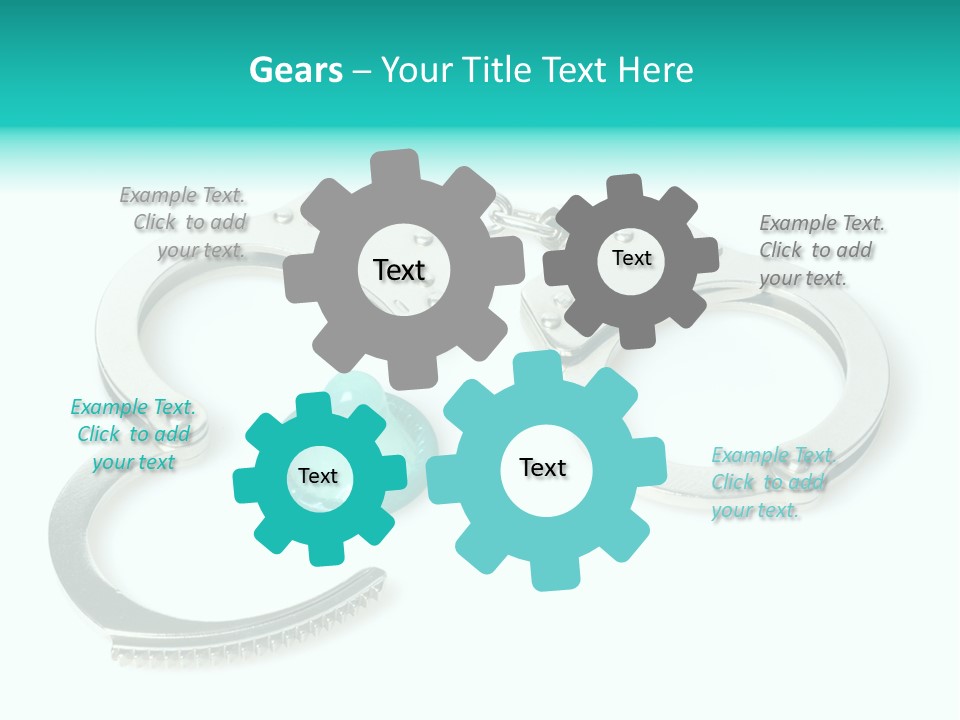 Gears – Your Title Text Here

Example Text. Click to add your text.

Text

Text

Example Text. Click to add your text.

Example Text. Click to add your text

Text

Text

Example Text. Click to add your text.